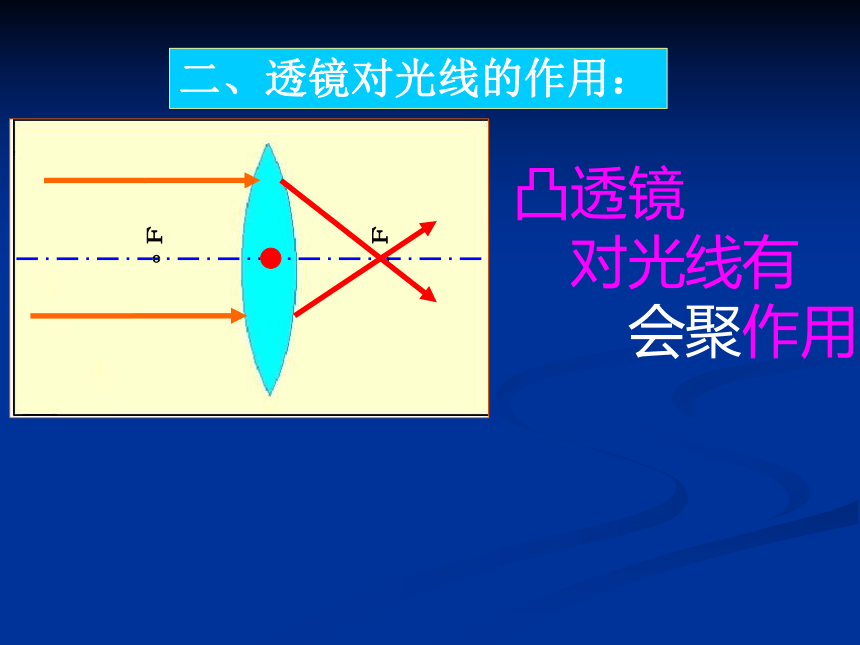 二、透镜对光线的作用：

F

F

凸透镜
对光线有
会聚作用